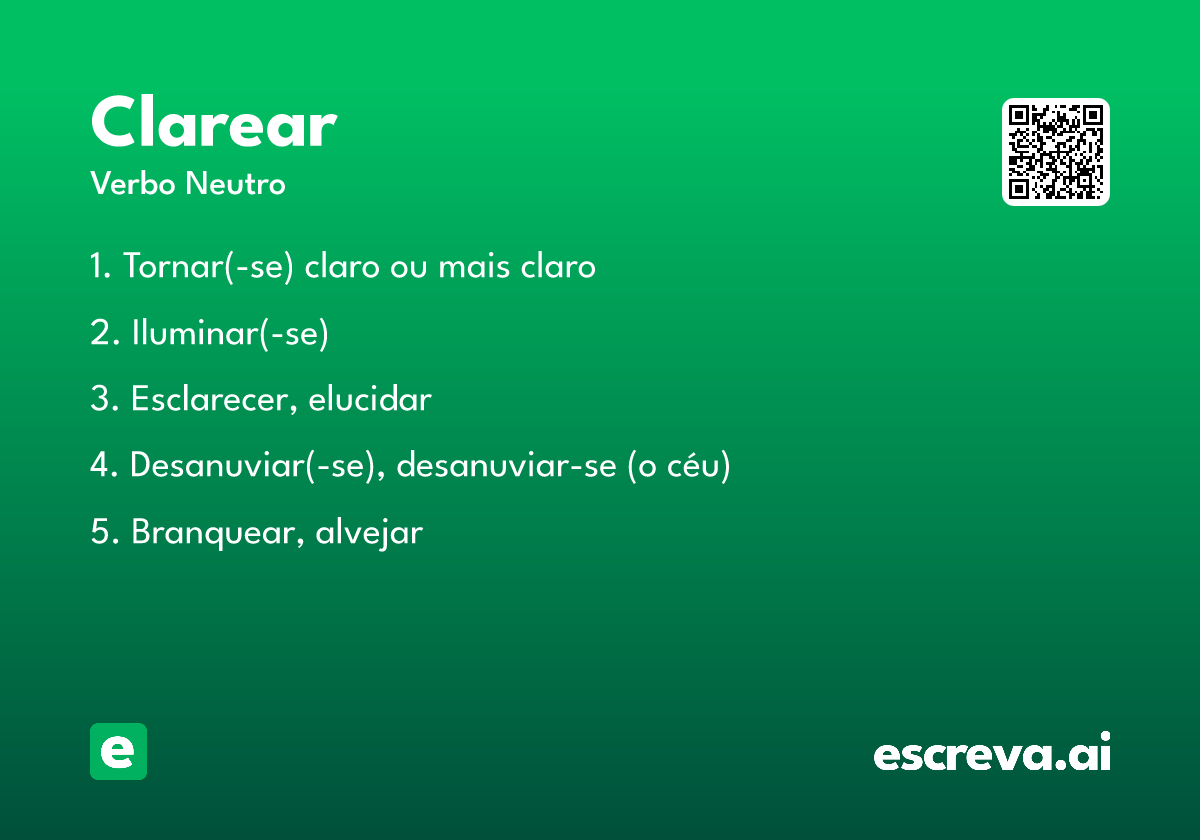 Clarear
Verbo Neutro

1. Tornar(-se) claro ou mais claro

2. Iluminar(-se)

3. Esclarecer, elucidar

4. Desanuviar(-se), desanuviar-se (o céu)

5. Branquear, alvejar

e

escreva.ai